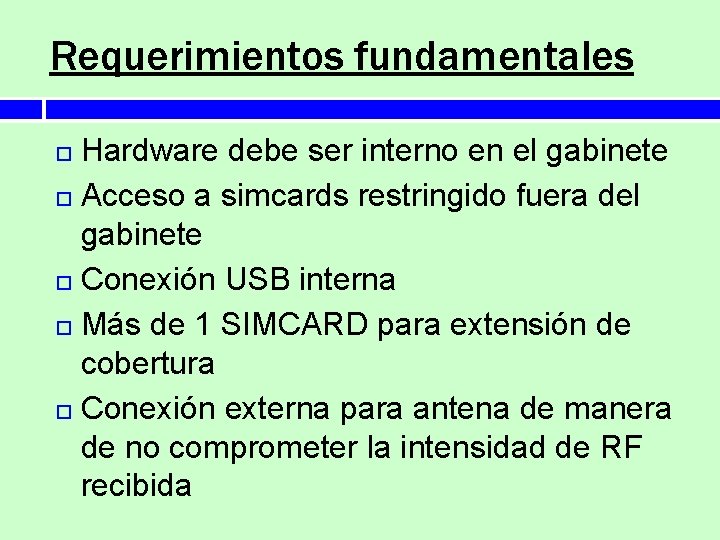 Requerimientos fundamentales

Hardware debe ser interno en el gabinete

Acceso a simcards restringido fuera del gabinete

Conexión USB interna

Más de 1 SIMCARD para extensión de cobertura

Conexión externa para antena de manera de no comprometer la intensidad de RF recibida